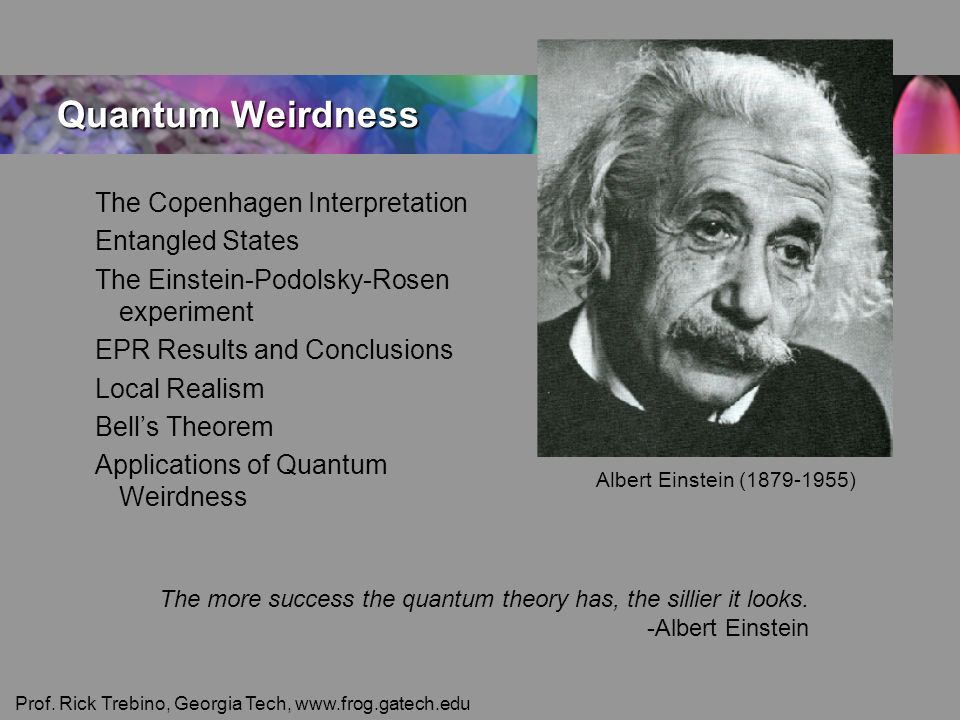 Quantum Weirdness

The Copenhagen Interpretation
Entangled States
The Einstein-Podolsky-Rosen experiment
EPR Results and Conclusions
Local Realism
Bell's Theorem
Applications of Quantum Weirdness

Albert Einstein (1879-1955)

The more success the quantum theory has, the sillier it looks.
-Albert Einstein

Prof. Rick Trebino, Georgia Tech, www.frog.gatech.edu